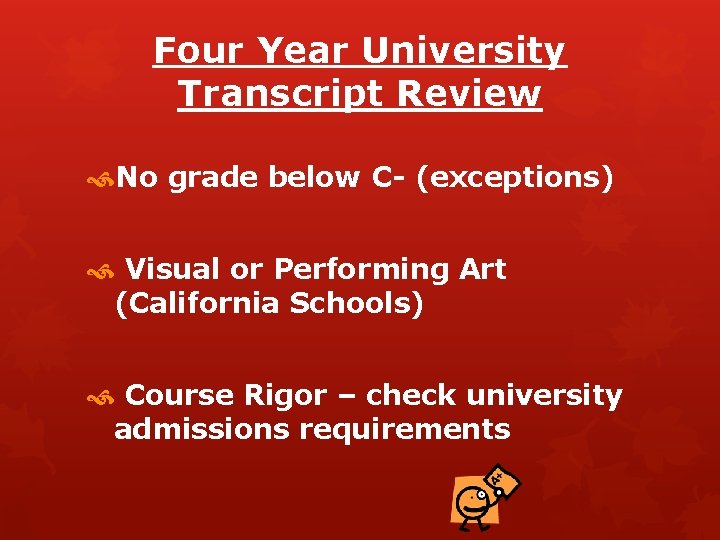 Four Year University Transcript Review

No grade below C- (exceptions)

Visual or Performing Art (California Schools)

Course Rigor – check university admissions requirements

A+